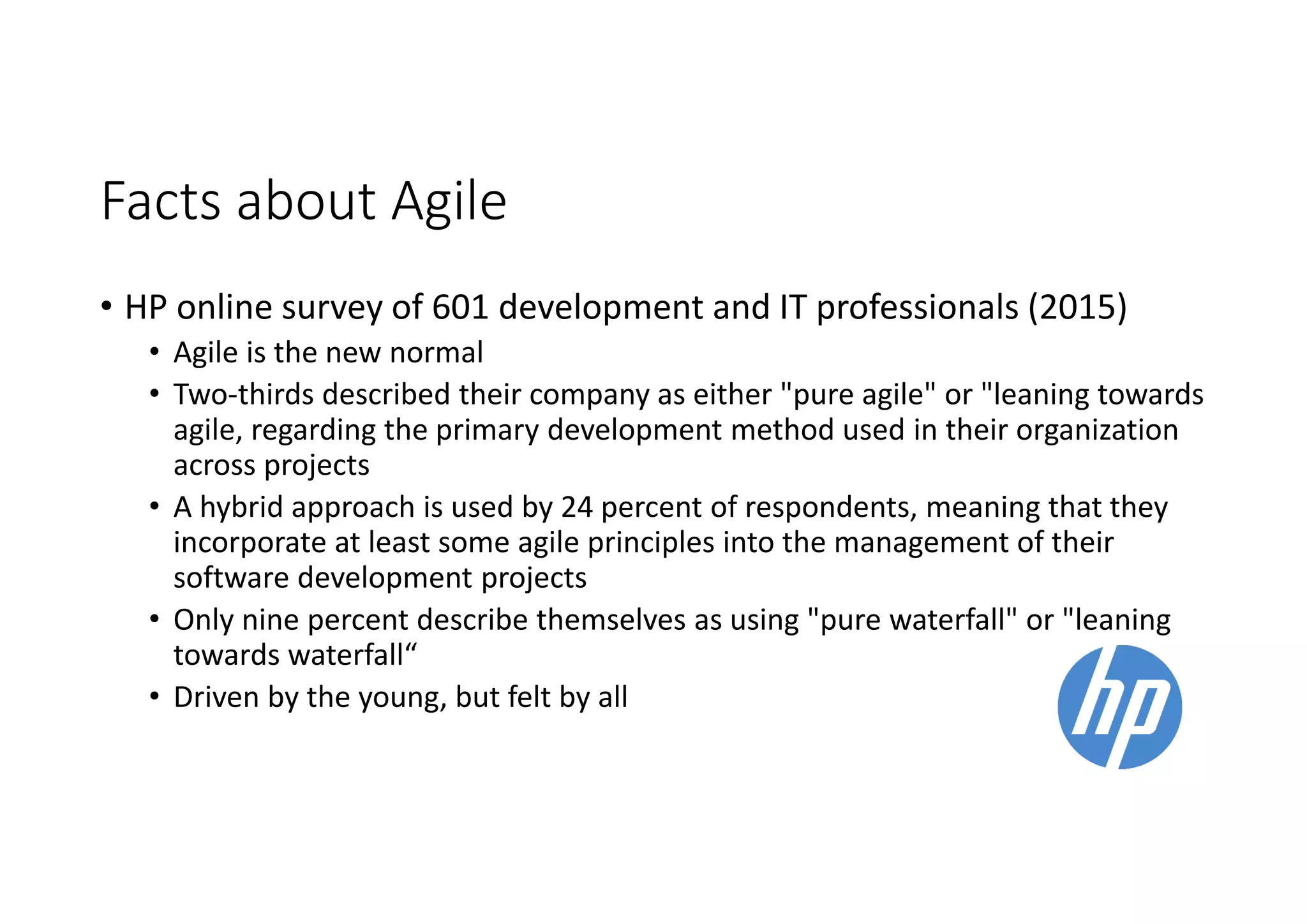 Facts about Agile

• HP online survey of 601 development and IT professionals (2015)
• Agile is the new normal
• Two-thirds described their company as either "pure agile" or "leaning towards agile, regarding the primary development method used in their organization across projects
• A hybrid approach is used by 24 percent of respondents, meaning that they incorporate at least some agile principles into the management of their software development projects
• Only nine percent describe themselves as using "pure waterfall" or "leaning towards waterfall“
• Driven by the young, but felt by all

hp